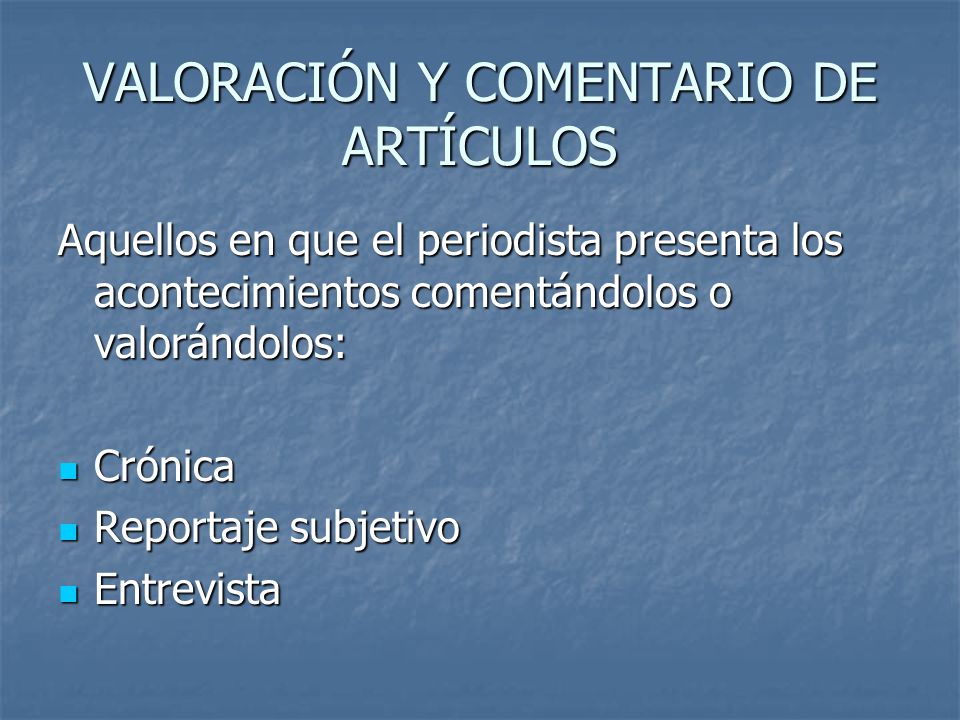 VALORACIÓN Y COMENTARIO DE ARTÍCULOS

Aquellos en que el periodista presenta los acontecimientos comentándolos o valorándolos:

- Crónica
- Reportaje subjetivo
- Entrevista